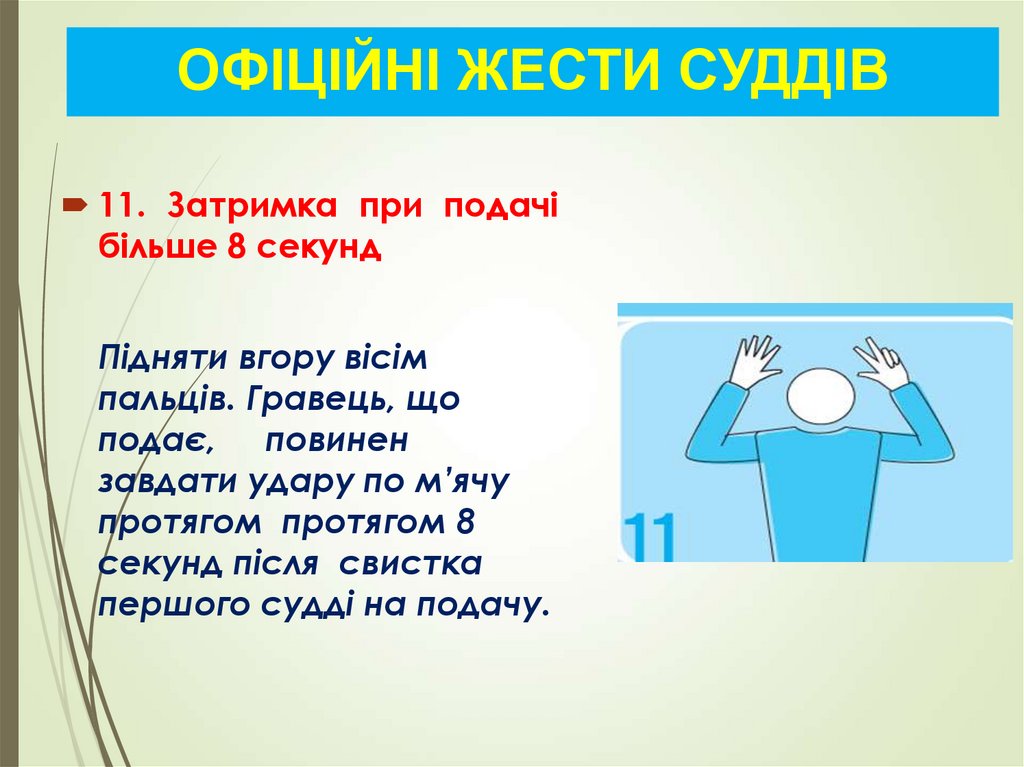 ОФІЦІЙНІ ЖЕСТИ СУДДІВ

11. Затримка при подачі більше 8 секунд

Підняти вгору вісім пальців. Гравець, що подає, повинен завдати удару по м'ячу протягом протягом 8 секунд після свистка першого судді на подачу.

11